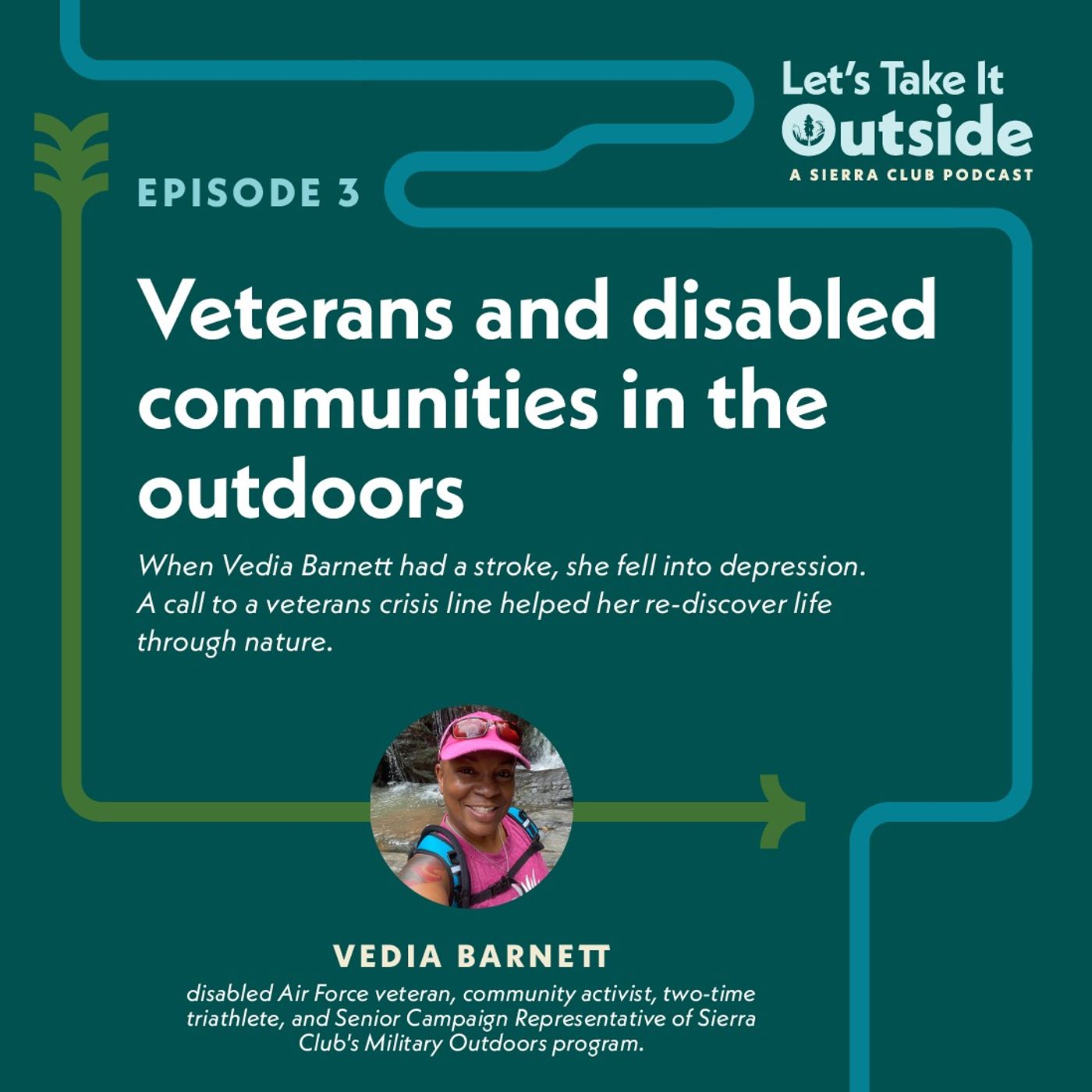 Let's Take It Outside
A SIERRA CLUB PODCAST

EPISODE 3

Veterans and disabled communities in the outdoors

When Vedia Barnett had a stroke, she fell into depression. A call to a veterans crisis line helped her re-discover life through nature.

VEDIA BARNETT
disabled Air Force veteran, community activist, two-time triathlete, and Senior Campaign Representative of Sierra Club's Military Outdoors program.